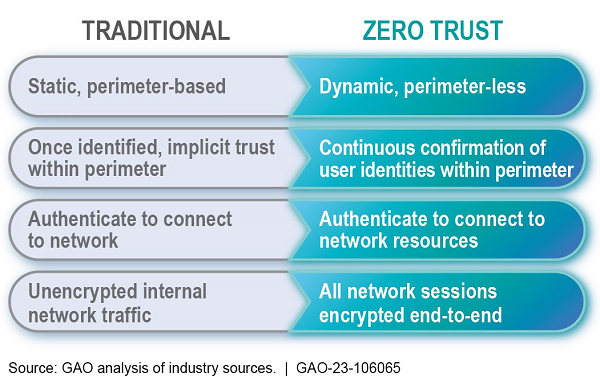 | TRADITIONAL | ZERO TRUST |
|---|---|
| Static, perimeter-based | Dynamic, perimeter-less |
| Once identified, implicit trust within perimeter | Continuous confirmation of user identities within perimeter |
| Authenticate to connect to network | Authenticate to connect to network resources |
| Unencrypted internal network traffic | All network sessions encrypted end-to-end |

Source: GAO analysis of industry sources. | GAO-23-106065